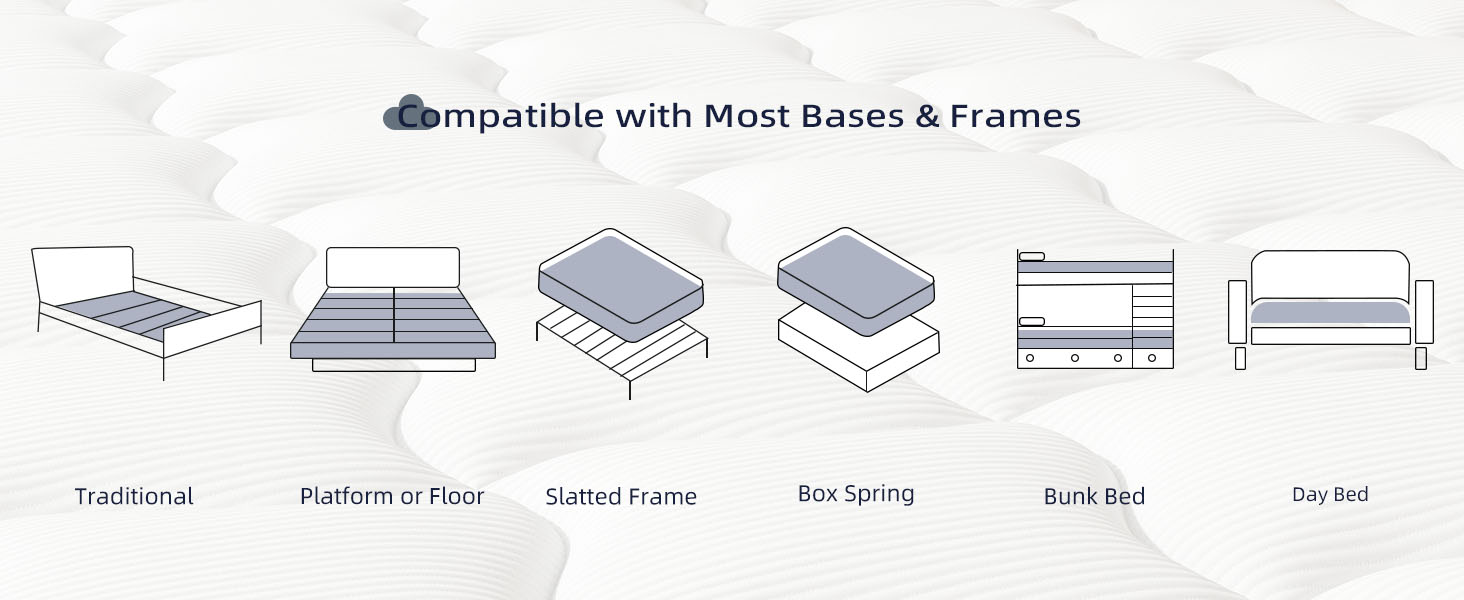 Compatible with Most Bases & Frames

Traditional

Platform or Floor

Slatted Frame

Box Spring

Bunk Bed

Day Bed